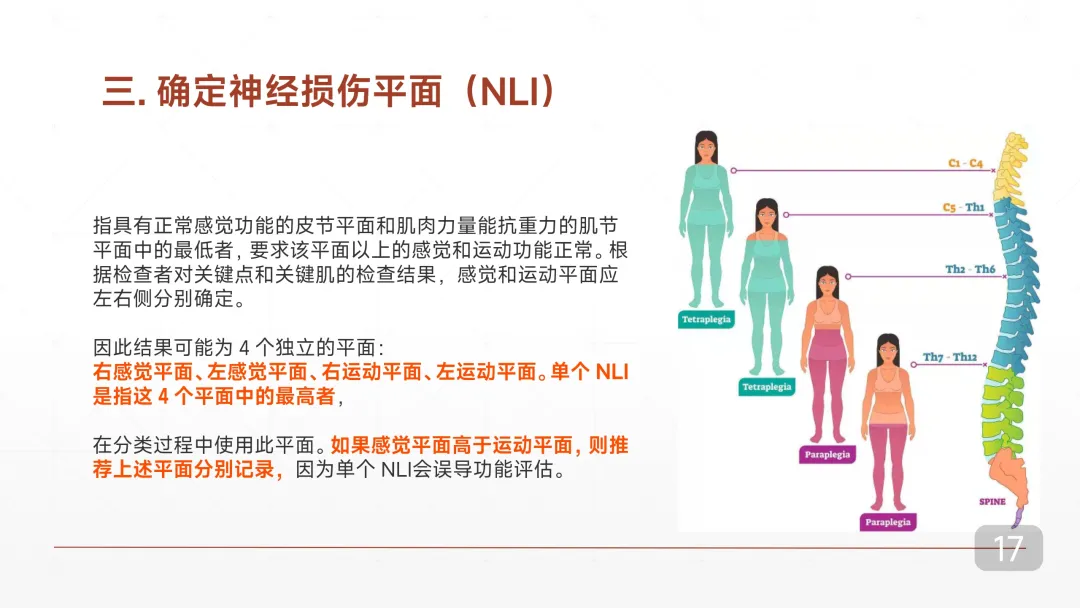 三. 确定神经损伤平面（NLI）

指具有正常感觉功能的皮节平面和肌肉力量能抗重力的肌节平面中的最低者，要求该平面以上的感觉和运动功能正常。根据检查者对关键点和关键肌的检查结果，感觉和运动平面应左右侧分别确定。

因此结果可能为 4 个独立的平面：
右感觉平面、左感觉平面、右运动平面、左运动平面。单个 NLI 是指这 4 个平面中的最高者，

在分类过程中使用此平面。如果感觉平面高于运动平面，则推荐上述平面分别记录，因为单个 NLI会误导功能评估。

C1 - C4
C5 - Th1
Th2 - Th6
Th7 - Th12
Tetraplegia
Tetraplegia
Paraplegia
Paraplegia
SPINE

17